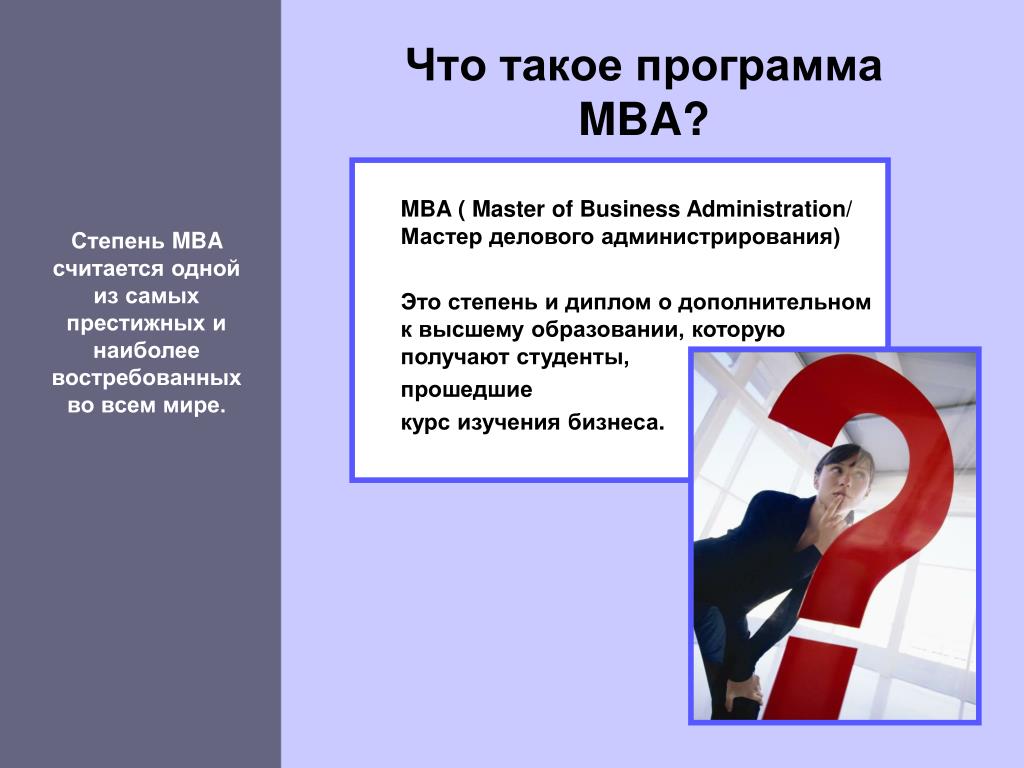 Что такое программа MBA?

Степень MBA считается одной из самых престижных и наиболее востребованных во всем мире.

MBA ( Master of Business Administration/ Мастер делового администрирования)

Это степень и диплом о дополнительном к высшему образовании, которую получают студенты,

прошедшие

курс изучения бизнеса.